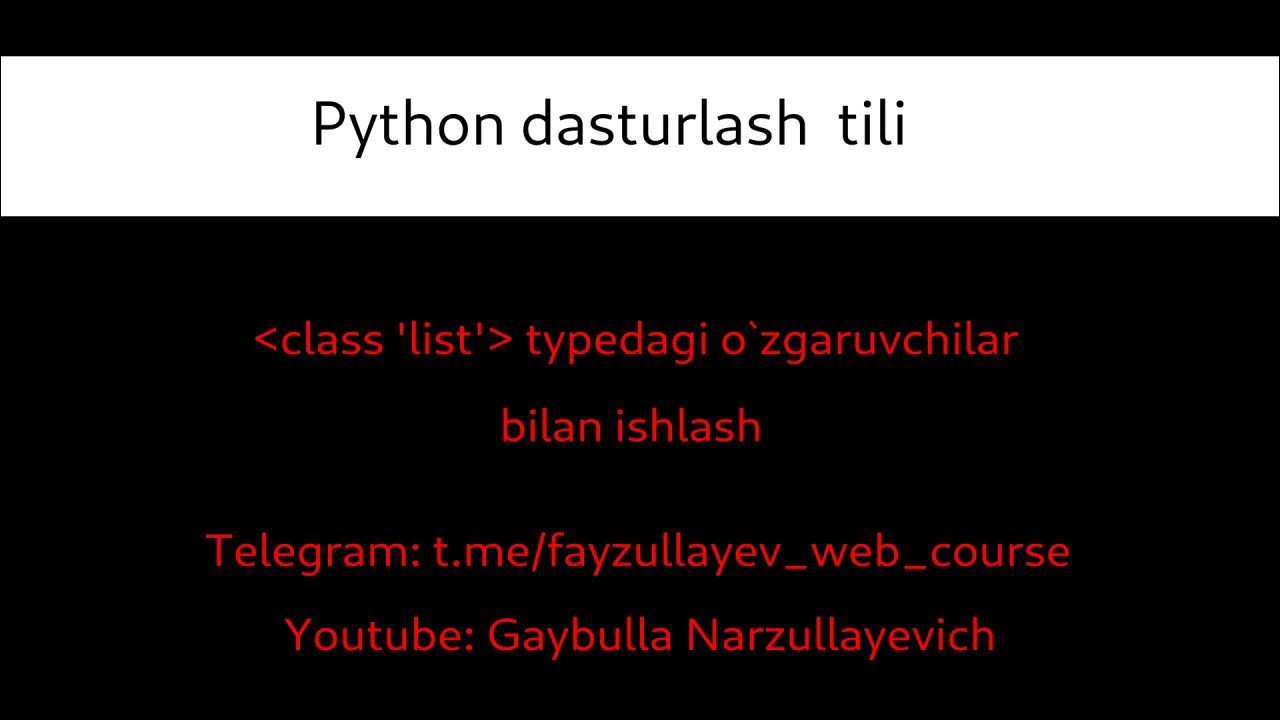 Python dasturlash tili

<class 'list'> typedagi o`zgaruvchilar bilan ishlash

Telegram: t.me/fayzullayev_web_course

Youtube: Gaybulla Narzullayevich